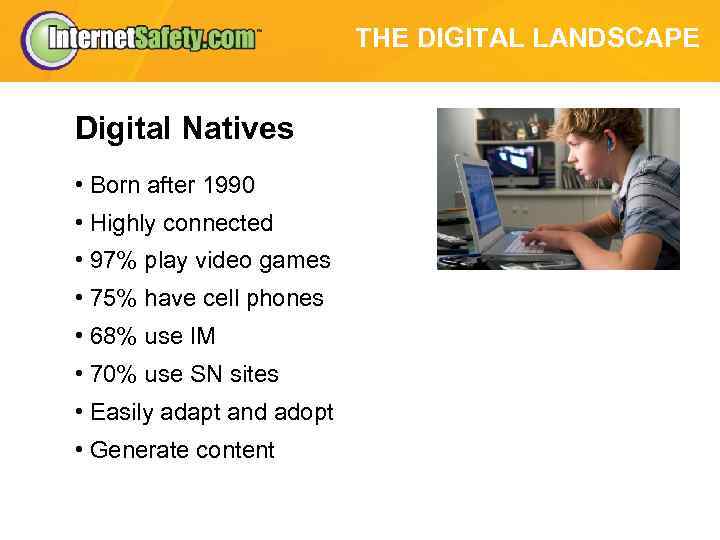 InternetSafety.com™

THE DIGITAL LANDSCAPE

Digital Natives

• Born after 1990
• Highly connected
• 97% play video games
• 75% have cell phones
• 68% use IM
• 70% use SN sites
• Easily adapt and adopt
• Generate content